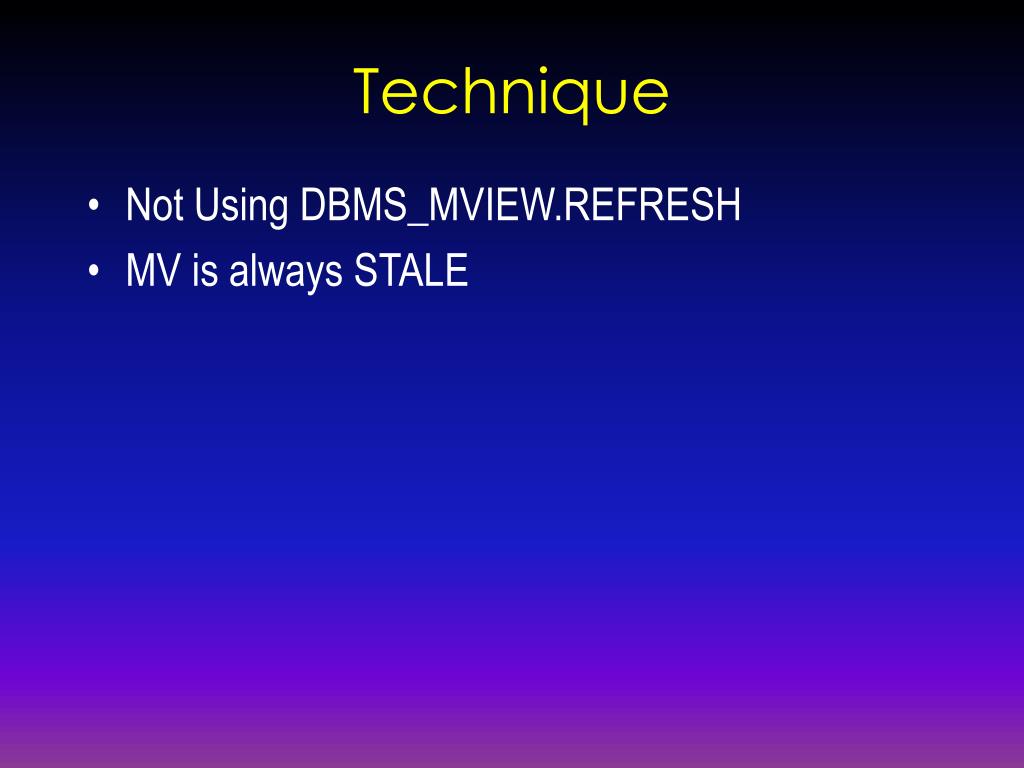 Technique

• Not Using DBMS_MVIEW.REFRESH
• MV is always STALE